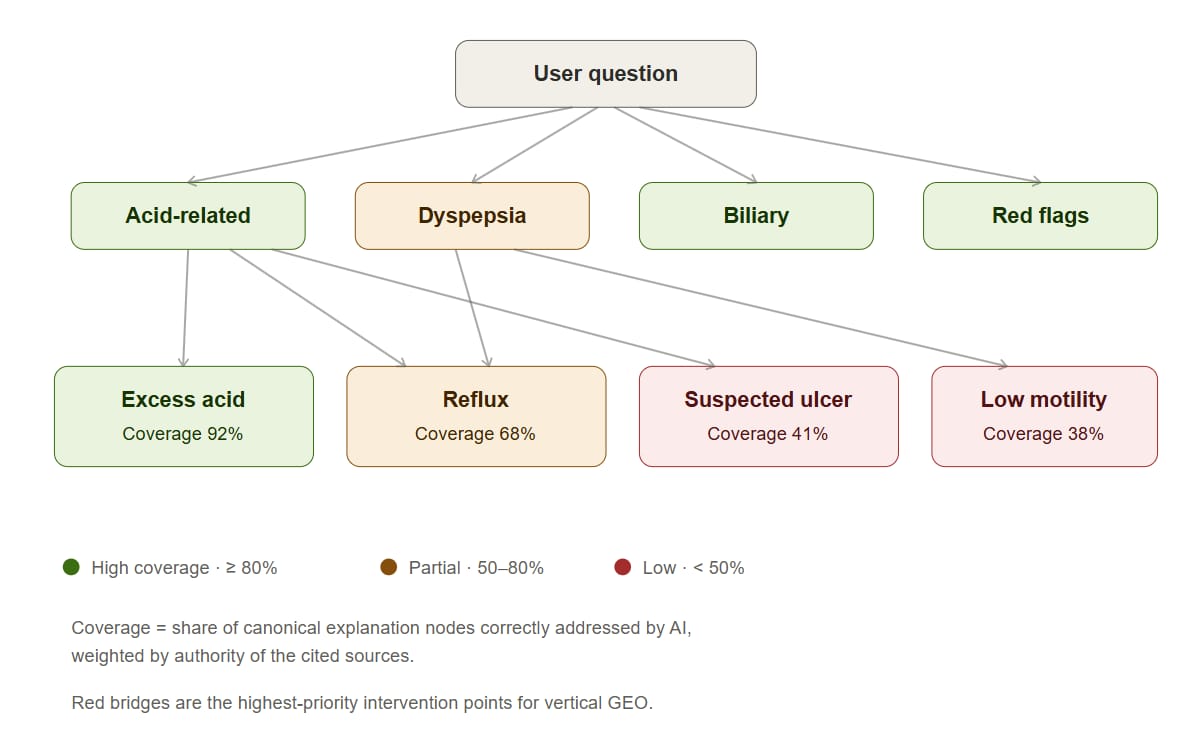 User question

Acid-related

Dyspepsia

Biliary

Red flags

Excess acid
Coverage 92%

Reflux
Coverage 68%

Suspected ulcer
Coverage 41%

Low motility
Coverage 38%

High coverage · ≥ 80%

Partial · 50–80%

Low · < 50%

Coverage = share of canonical explanation nodes correctly addressed by AI, weighted by authority of the cited sources.

Red bridges are the highest-priority intervention points for vertical GEO.